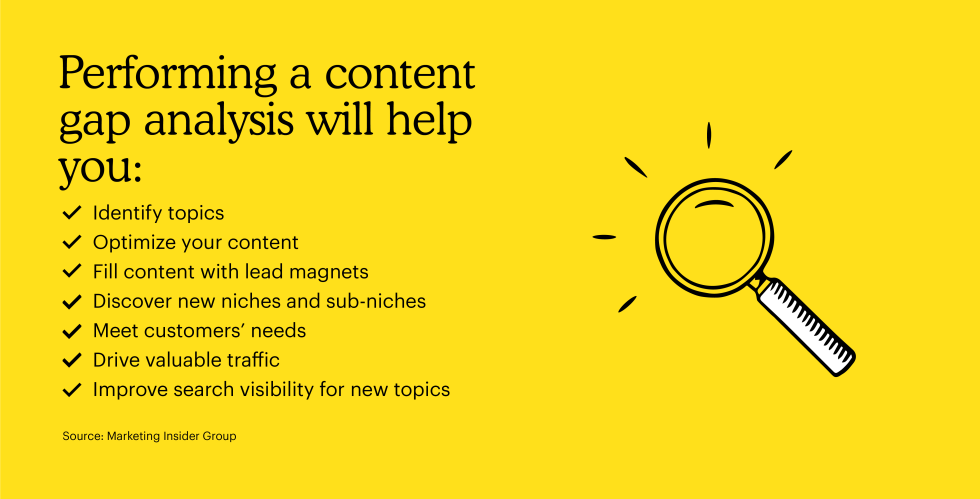 Performing a content gap analysis will help you:

✓ Identify topics
✓ Optimize your content
✓ Fill content with lead magnets
✓ Discover new niches and sub-niches
✓ Meet customers' needs
✓ Drive valuable traffic
✓ Improve search visibility for new topics

Source: Marketing Insider Group